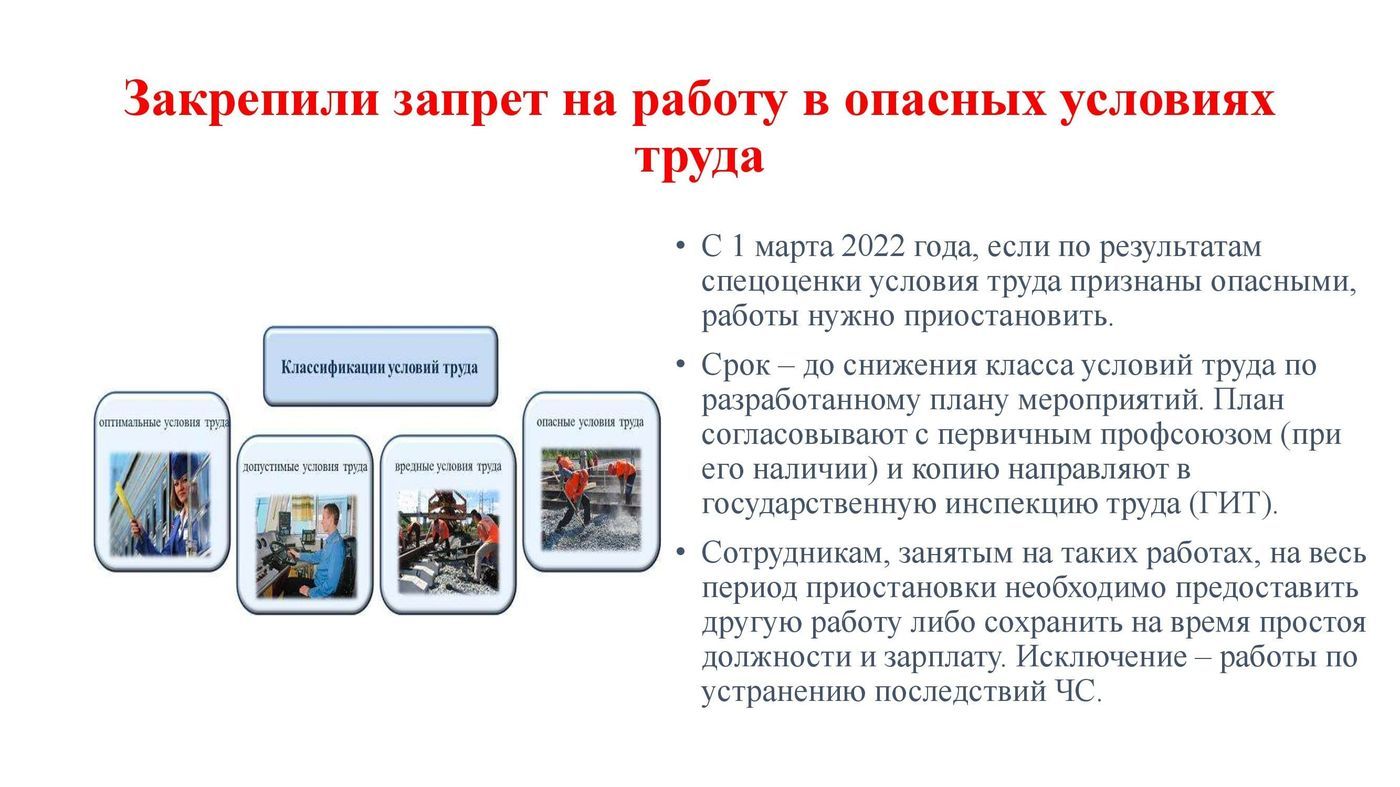 Закрепили запрет на работу в опасных условиях труда

Классификации условий труда

оптимальные условия труда

допустимые условия труда

вредные условия труда

опасные условия труда

• С 1 марта 2022 года, если по результатам спецоценки условия труда признаны опасными, работы нужно приостановить.

• Срок – до снижения класса условий труда по разработанному плану мероприятий. План согласовывают с первичным профсоюзом (при его наличии) и копию направляют в государственную инспекцию труда (ГИТ).

• Сотрудникам, занятым на таких работах, на весь период приостановки необходимо предоставить другую работу либо сохранить на время простоя должности и зарплату. Исключение – работы по устранению последствий ЧС.